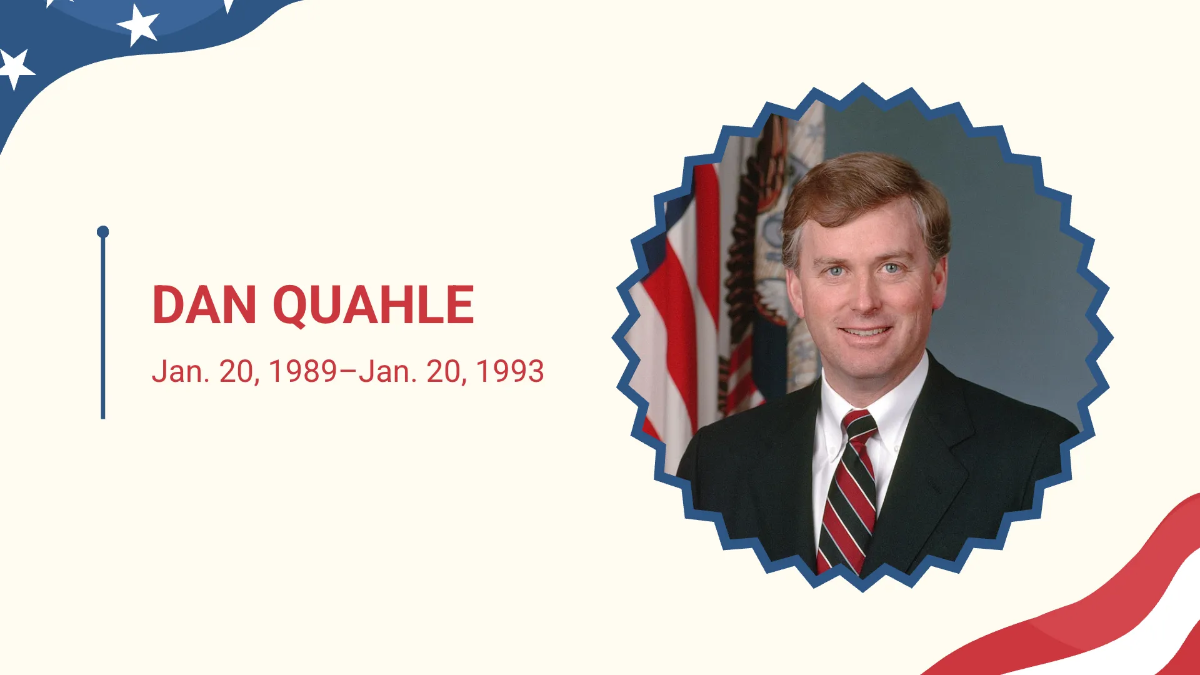 DAN QUAHLE

Jan. 20, 1989–Jan. 20, 1993